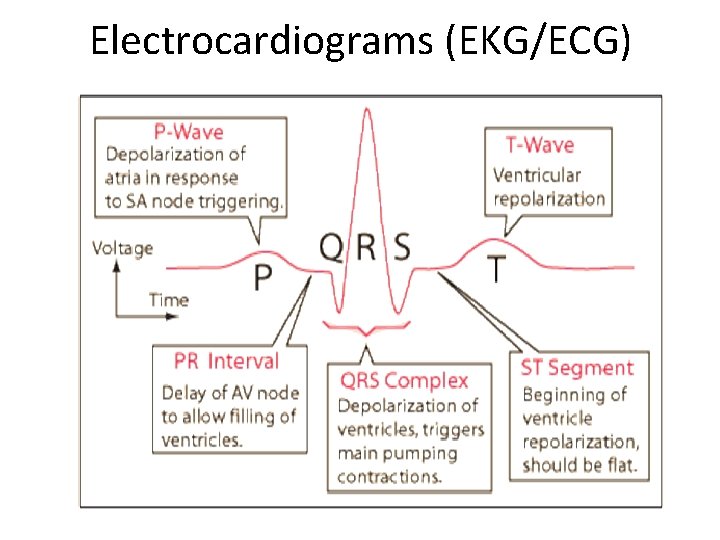 Electrocardiograms (EKG/ECG)

P-Wave
Depolarization of atria in response to SA node triggering.

T-Wave
Ventricular repolarization

Voltage

Time

P

Q R S

T

PR Interval
Delay of AV node to allow filling of ventricles.

QRS Complex
Depolarization of ventricles, triggers main pumping contractions.

ST Segment
Beginning of ventricle repolarization, should be flat.